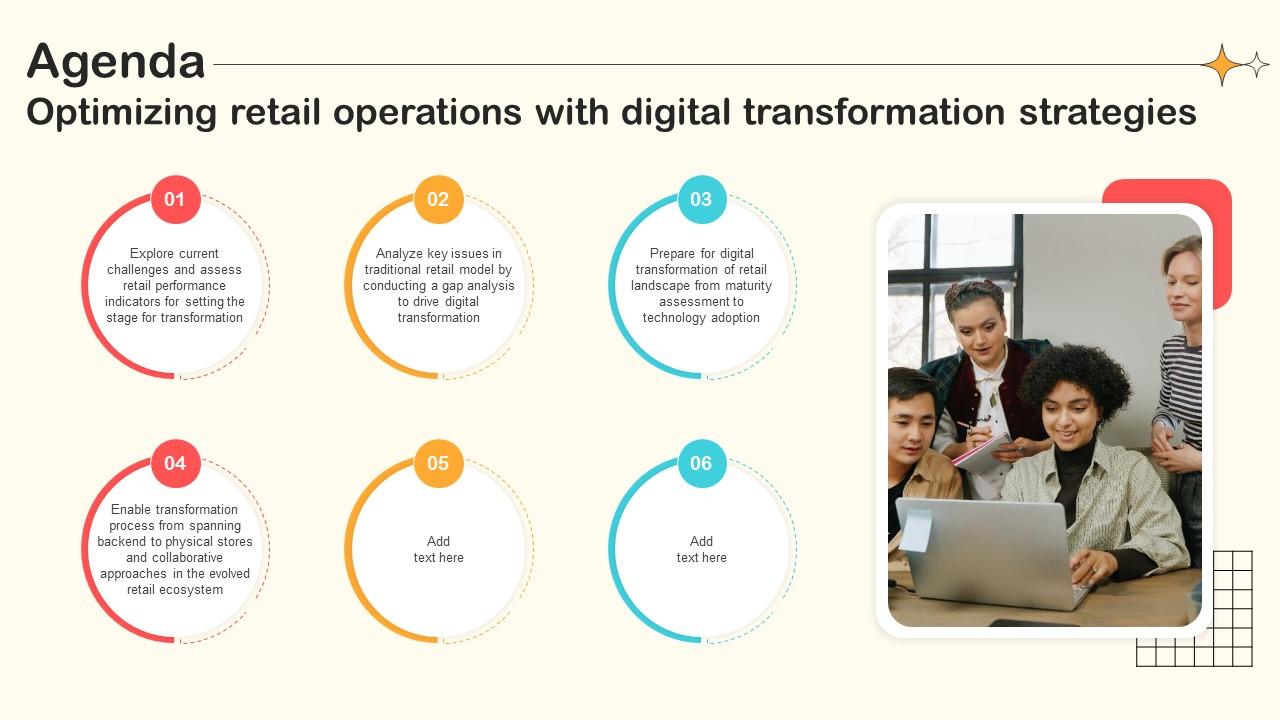 Agenda

Optimizing retail operations with digital transformation strategies

01

Explore current challenges and assess retail performance indicators for setting the stage for transformation

02

Analyze key issues in traditional retail model by conducting a gap analysis to drive digital transformation

03

Prepare for digital transformation of retail landscape from maturity assessment to technology adoption

04

Enable transformation process from spanning backend to physical stores and collaborative approaches in the evolved retail ecosystem

05

Add text here

06

Add text here